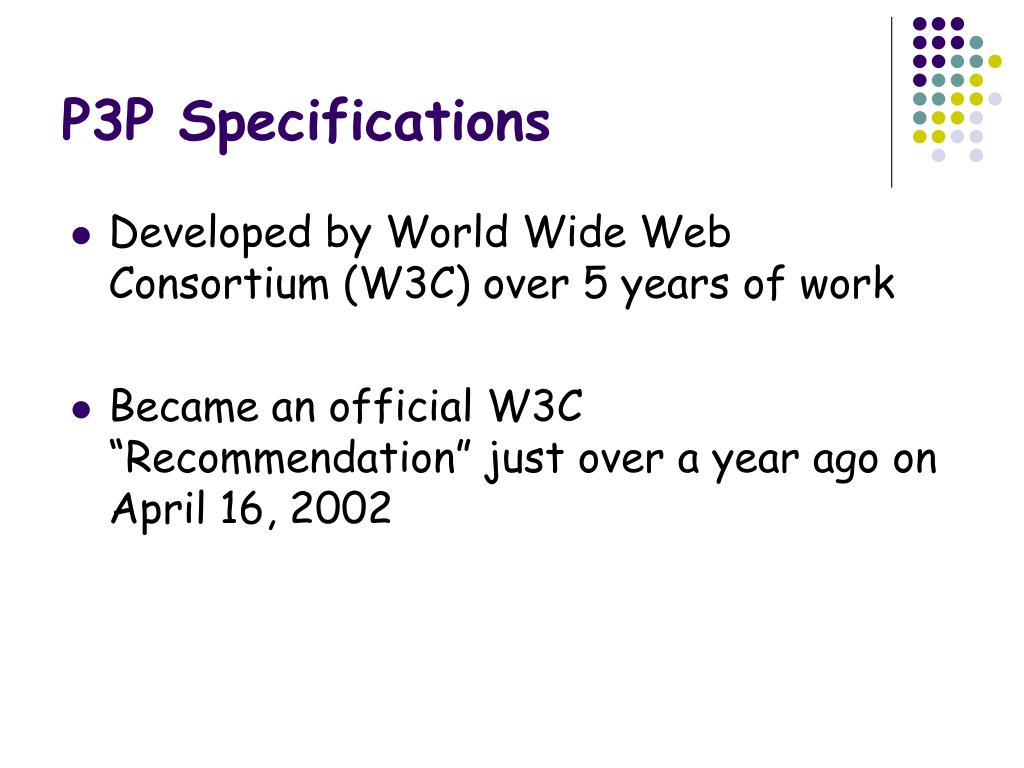 P3P Specifications

- Developed by World Wide Web Consortium (W3C) over 5 years of work
- Became an official W3C “Recommendation” just over a year ago on April 16, 2002